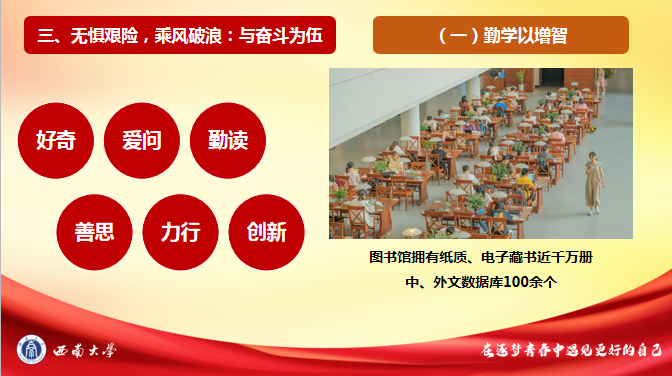 三、无惧艰险，乘风破浪：与奋斗为伍

（一）勤学以增智

好奇 爱问 勤读

善思 力行 创新

图书馆拥有纸质、电子藏书近千万册
中、外文数据库100余个

西南大学

在逐梦青春中遇见更好的自己